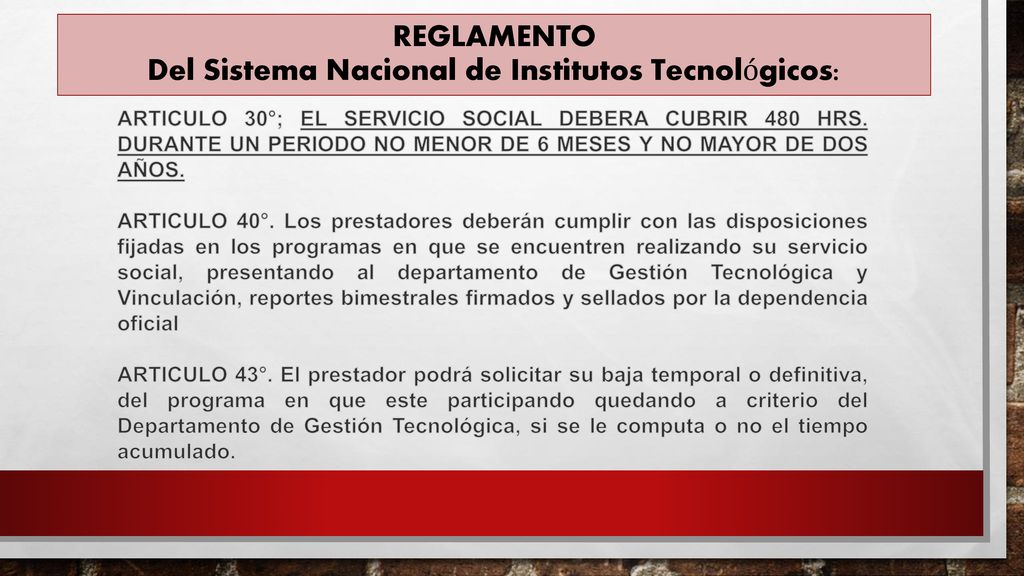 REGLAMENTO
Del Sistema Nacional de Institutos Tecnológicos:

ARTICULO 30°; EL SERVICIO SOCIAL DEBERA CUBRIR 480 HRS. DURANTE UN PERIODO NO MENOR DE 6 MESES Y NO MAYOR DE DOS AÑOS.

ARTICULO 40°. Los prestadores deberán cumplir con las disposiciones fijadas en los programas en que se encuentren realizando su servicio social, presentando al departamento de Gestión Tecnológica y Vinculación, reportes bimestrales firmados y sellados por la dependencia oficial

ARTICULO 43°. El prestador podrá solicitar su baja temporal o definitiva, del programa en que este participando quedando a criterio del Departamento de Gestión Tecnológica, si se le computa o no el tiempo acumulado.